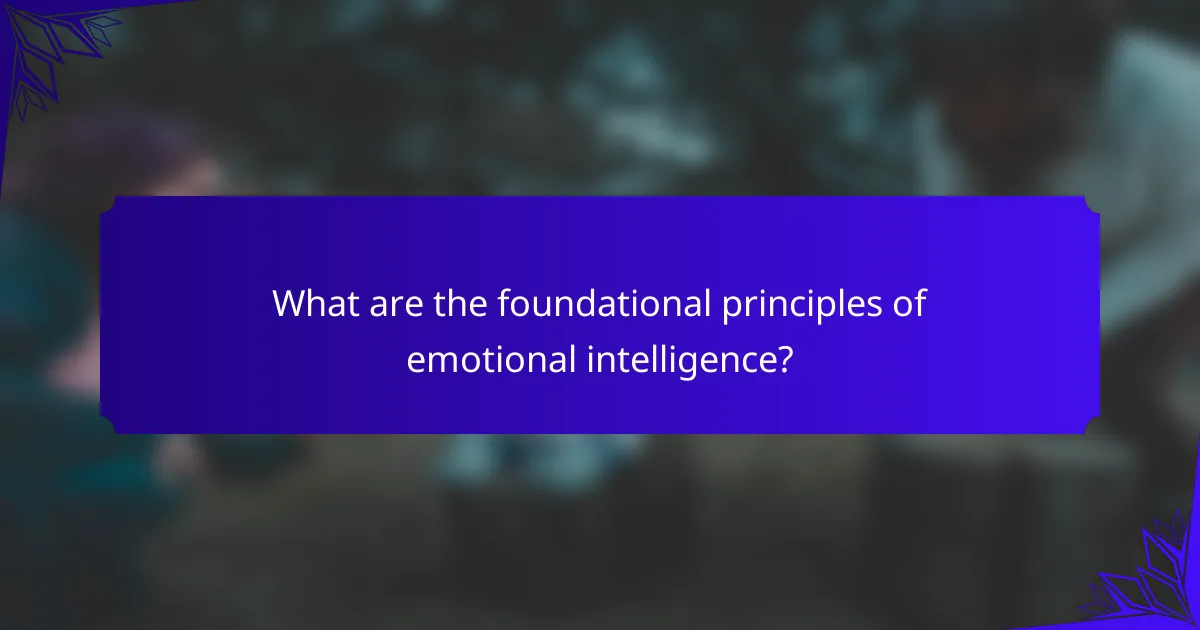 What are the foundational principles of emotional intelligence?